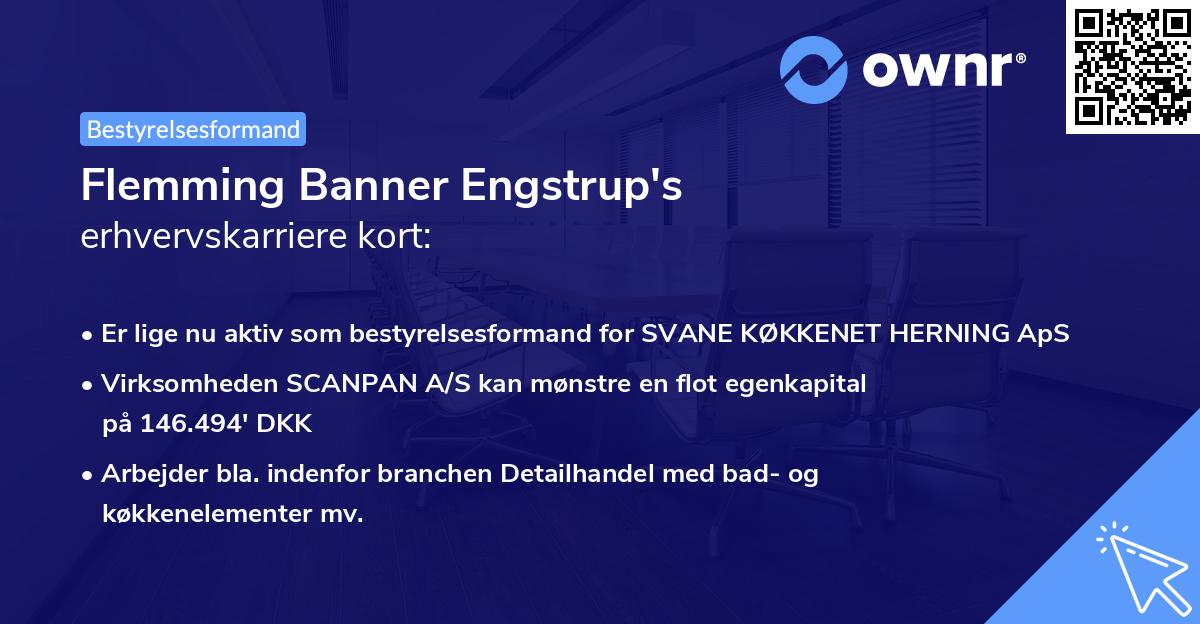 ownr®

Bestyrelsesformand

Flemming Banner Engstrup's
erhvervskarriere kort:

• Er lige nu aktiv som bestyrelsesformand for SVANE KØKKENET HERNING ApS

• Virksomheden SCANPAN A/S kan mønstre en flot egenkapital på 146.494' DKK

• Arbejder bla. indenfor branchen Detailhandel med bad- og køkkenelementer mv.